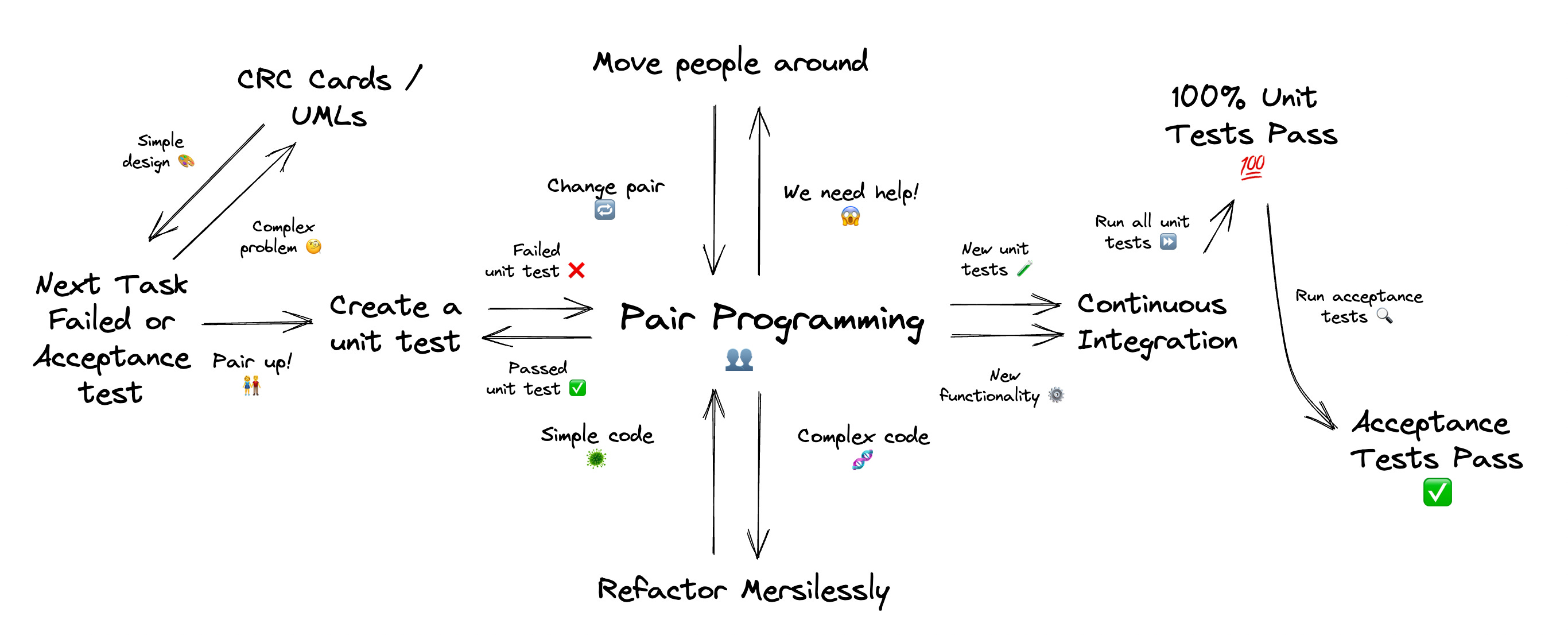 CRC Cards / UMLs

Simple design 🎨

Complex problem 🧐

Next Task Failed or Acceptance test

Pair up! 👫

Create a unit test

Failed unit test ❌

Passed unit test ✅

Move people around

Change pair 🔁

We need help! 😱

Pair Programming 👥

Simple code 🦠

Complex code 🧬

Refactor Mersilessly

New unit tests 🧪

New functionality ⚙️

Continuous Integration

Run all unit tests ⏩

100% Unit Tests Pass 💯

Run acceptance tests 🔍

Acceptance Tests Pass ✅